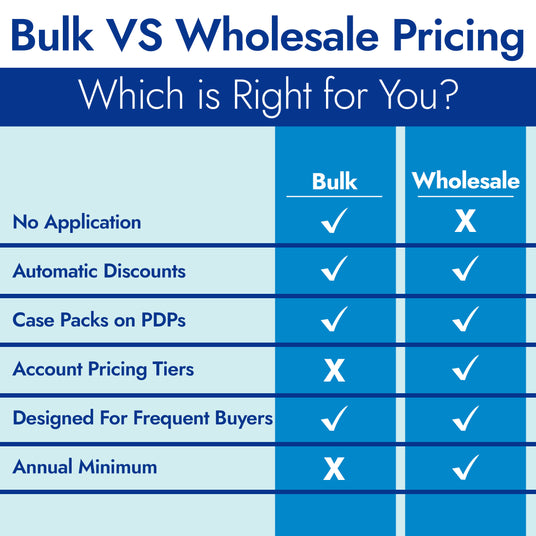 Bulk VS Wholesale Pricing

Which is Right for You?

| | Bulk | Wholesale |
|---|---|---|
| No Application | ✓ | X |
| Automatic Discounts | ✓ | ✓ |
| Case Packs on PDPs | ✓ | ✓ |
| Account Pricing Tiers | X | ✓ |
| Designed For Frequent Buyers | ✓ | ✓ |
| Annual Minimum | X | ✓ |